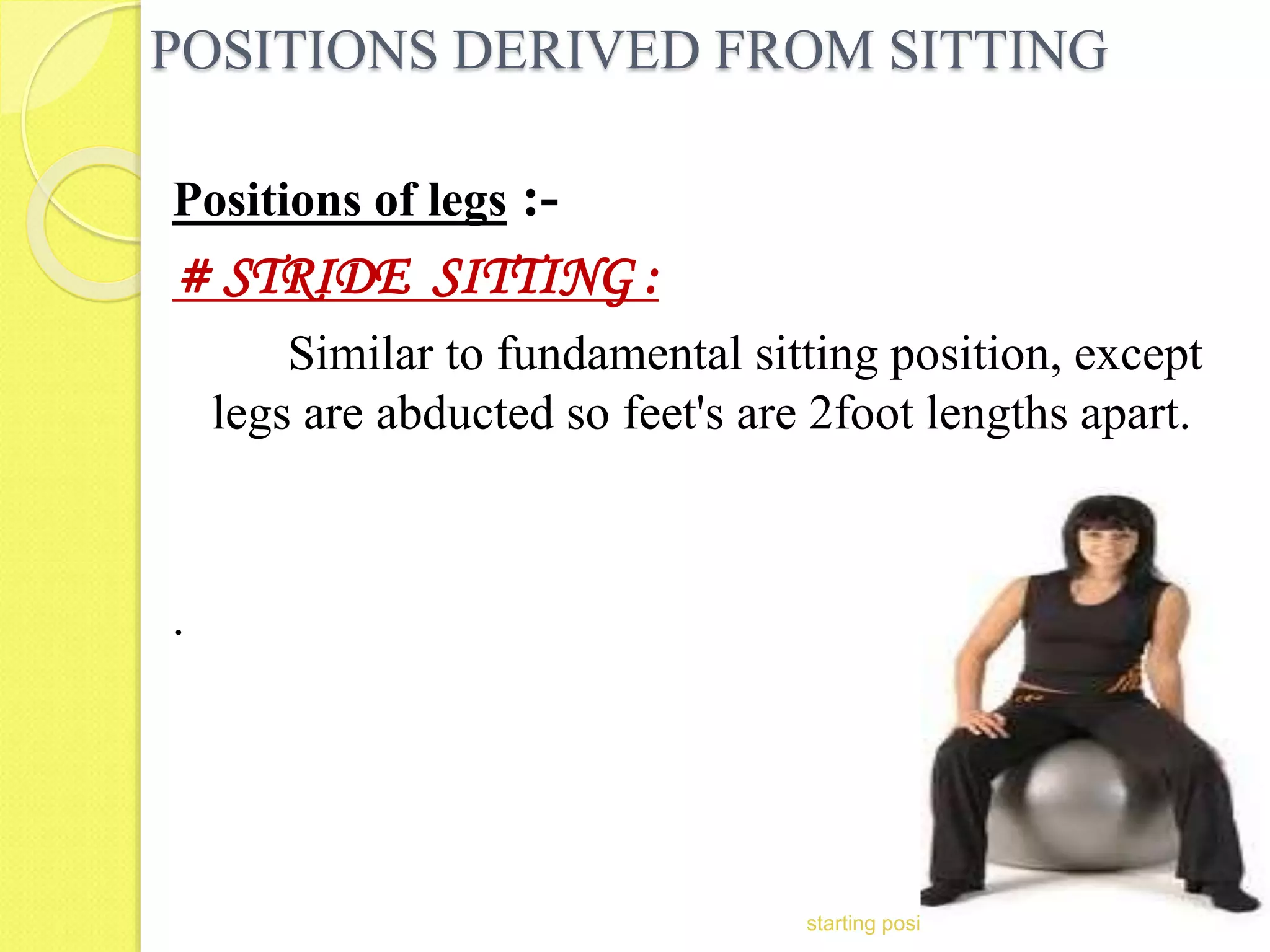 POSITIONS DERIVED FROM SITTING

Positions of legs :-

# STRIDE SITTING :

Similar to fundamental sitting position, except legs are abducted so feet's are 2foot lengths apart.

.

starting posi